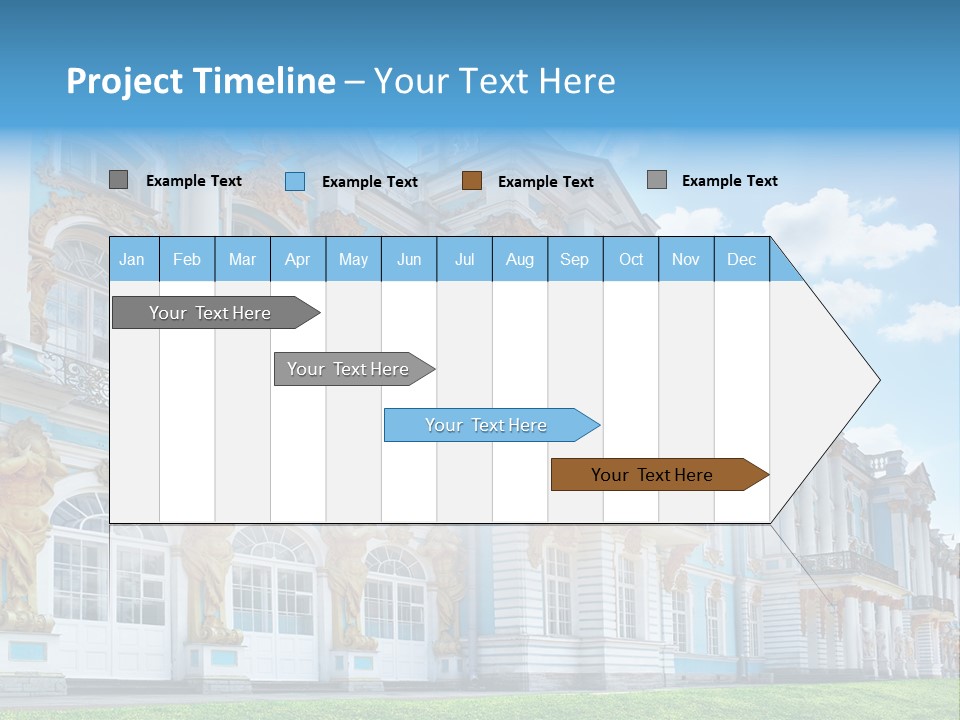 Project Timeline – Your Text Here

Example Text
Example Text
Example Text
Example Text

| Jan | Feb | Mar | Apr | May | Jun | Jul | Aug | Sep | Oct | Nov | Dec |
|---|---|---|---|---|---|---|---|---|---|---|---|

Your Text Here
Your Text Here
Your Text Here
Your Text Here